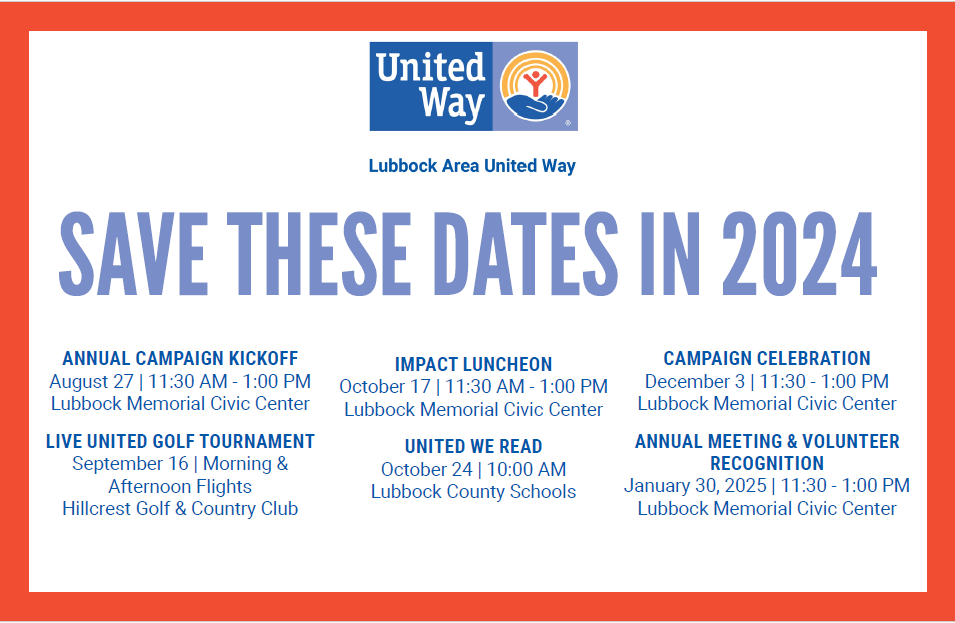 United Way

Lubbock Area United Way

SAVE THESE DATES IN 2024

ANNUAL CAMPAIGN KICKOFF
August 27 | 11:30 AM - 1:00 PM
Lubbock Memorial Civic Center

LIVE UNITED GOLF TOURNAMENT
September 16 | Morning & Afternoon Flights
Hillcrest Golf & Country Club

IMPACT LUNCHEON
October 17 | 11:30 AM - 1:00 PM
Lubbock Memorial Civic Center

UNITED WE READ
October 24 | 10:00 AM
Lubbock County Schools

CAMPAIGN CELEBRATION
December 3 | 11:30 - 1:00 PM
Lubbock Memorial Civic Center

ANNUAL MEETING & VOLUNTEER RECOGNITION
January 30, 2025 | 11:30 - 1:00 PM
Lubbock Memorial Civic Center